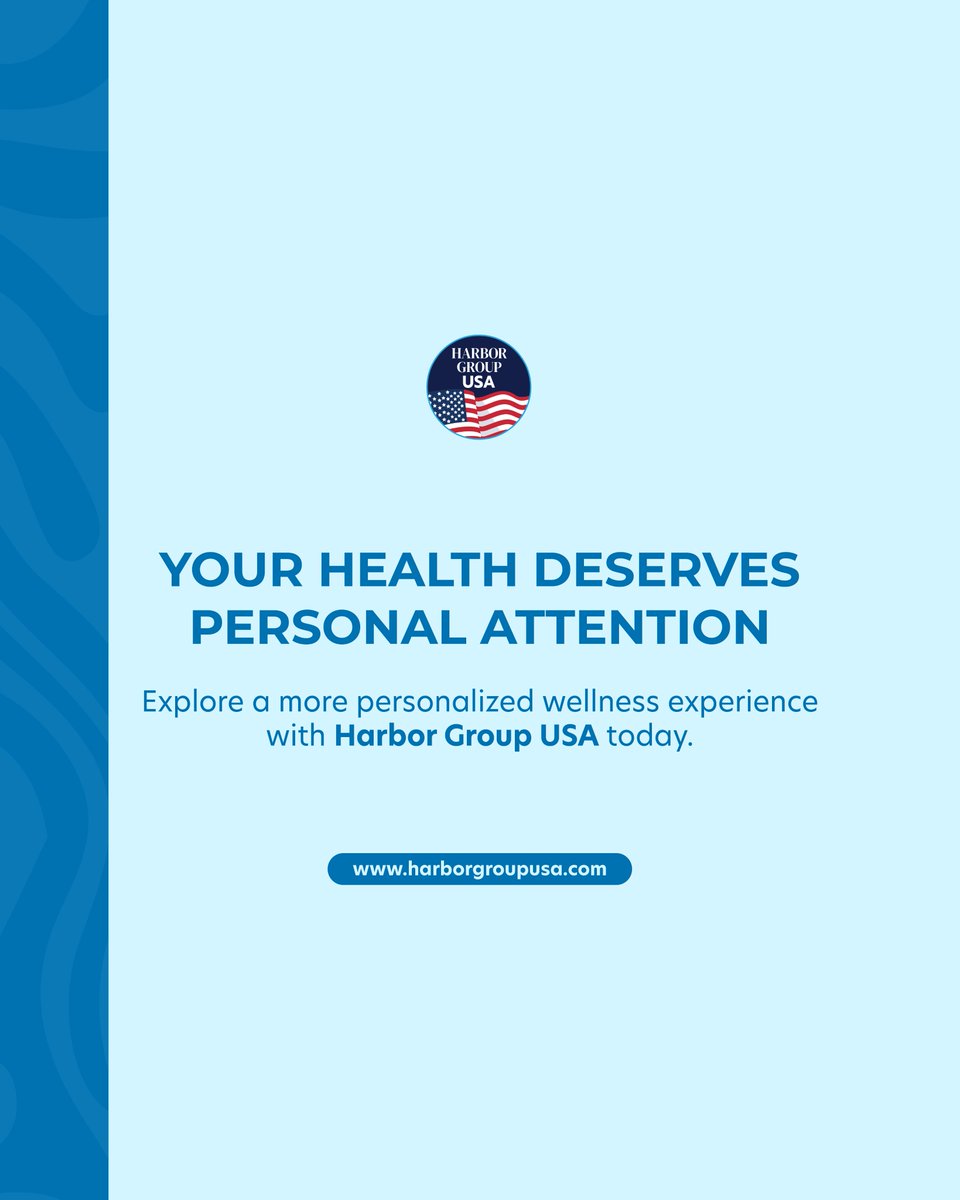 HARBOR GROUP USA

YOUR HEALTH DESERVES PERSONAL ATTENTION

Explore a more personalized wellness experience with Harbor Group USA today.

www.harborgroupusa.com